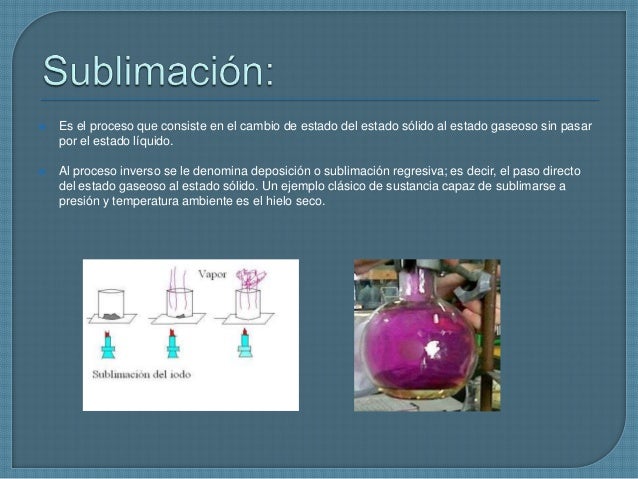 Sublimación:

Es el proceso que consiste en el cambio de estado del estado sólido al estado gaseoso sin pasar por el estado líquido.

Al proceso inverso se le denomina deposición o sublimación regresiva; es decir, el paso directo del estado gaseoso al estado sólido. Un ejemplo clásico de sustancia capaz de sublimarse a presión y temperatura ambiente es el hielo seco.

Vapor

Sublimación del iodo